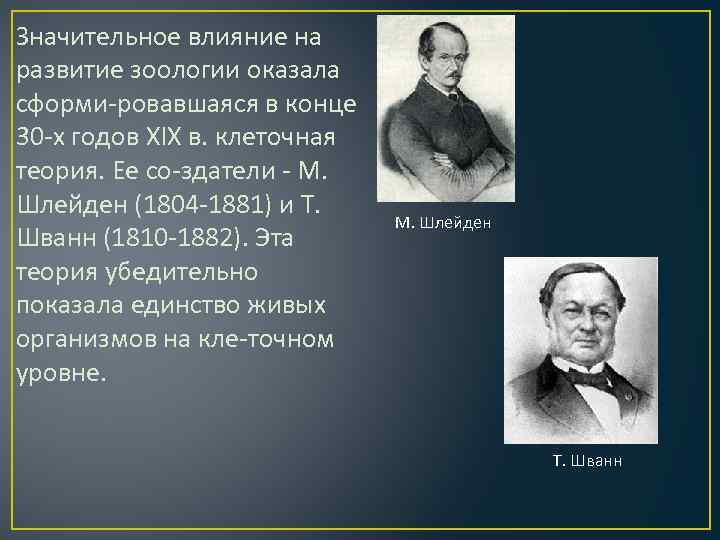 Значительное влияние на развитие зоологии оказала сформи-ровавшаяся в конце 30-х годов XIX в. клеточная теория. Ее со-здатели - М. Шлейден (1804-1881) и Т. Шванн (1810-1882). Эта теория убедительно показала единство живых организмов на кле-точном уровне.

М. Шлейден

Т. Шванн